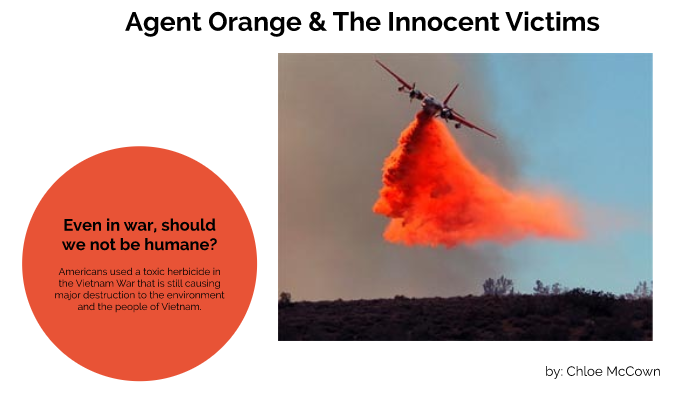 Agent Orange & The Innocent Victims

Even in war, should we not be humane?

Americans used a toxic herbicide in the Vietnam War that is still causing major destruction to the environment and the people of Vietnam.

by: Chloe McCown